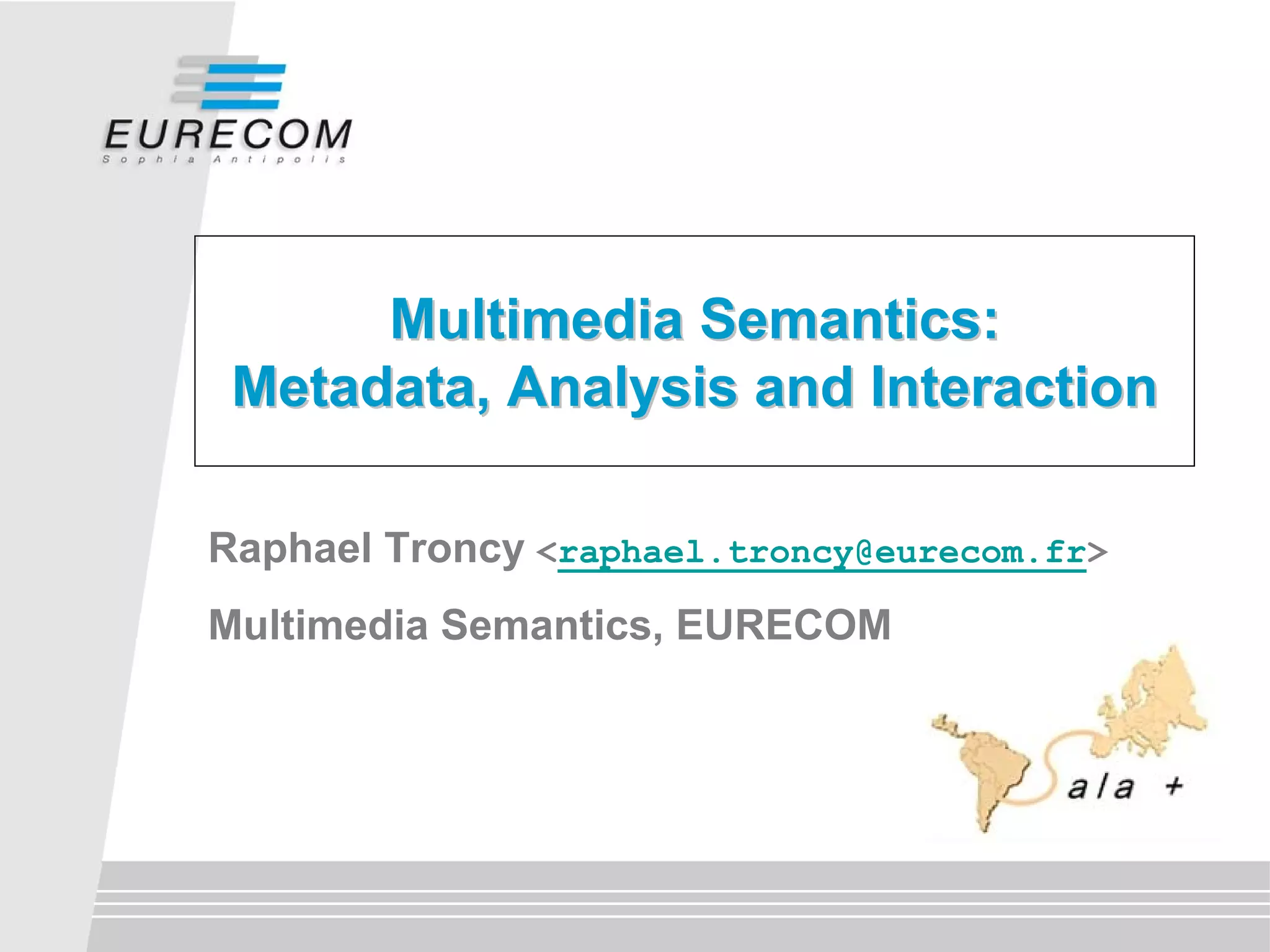 EURECOM
Sophia Antipolis

Multimedia Semantics:
Metadata, Analysis and Interaction

Raphael Troncy <raphael.troncy@eurecom.fr>

Multimedia Semantics, EURECOM

ala +